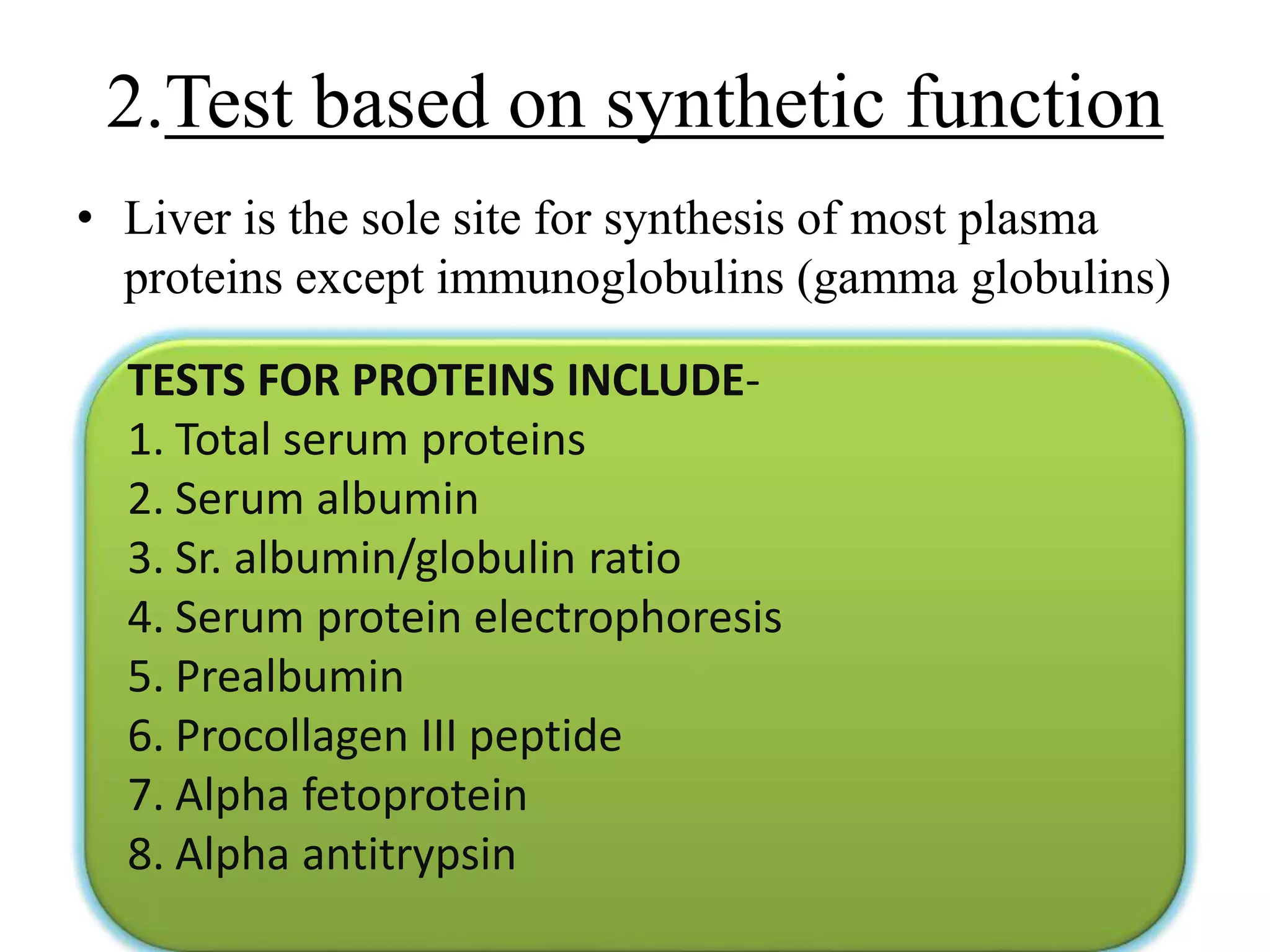 2.Test based on synthetic function

• Liver is the sole site for synthesis of most plasma proteins except immunoglobulins (gamma globulins)

TESTS FOR PROTEINS INCLUDE-
1. Total serum proteins
2. Serum albumin
3. Sr. albumin/globulin ratio
4. Serum protein electrophoresis
5. Prealbumin
6. Procollagen III peptide
7. Alpha fetoprotein
8. Alpha antitrypsin